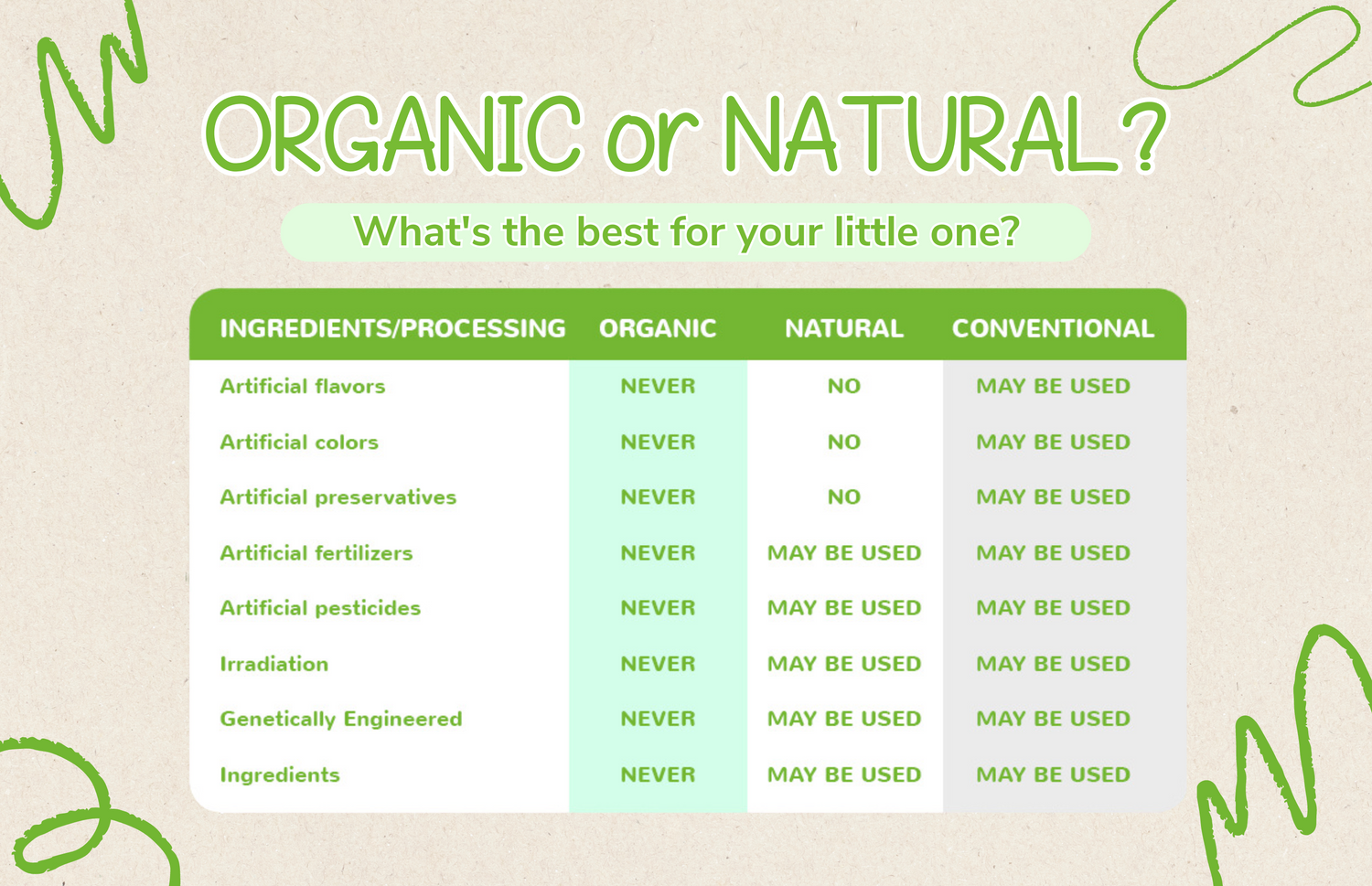 ORGANIC or NATURAL?

What's the best for your little one?

| INGREDIENTS/PROCESSING | ORGANIC | NATURAL | CONVENTIONAL |
|---|---|---|---|
| Artificial flavors | NEVER | NO | MAY BE USED |
| Artificial colors | NEVER | NO | MAY BE USED |
| Artificial preservatives | NEVER | NO | MAY BE USED |
| Artificial fertilizers | NEVER | MAY BE USED | MAY BE USED |
| Artificial pesticides | NEVER | MAY BE USED | MAY BE USED |
| Irradiation | NEVER | MAY BE USED | MAY BE USED |
| Genetically Engineered | NEVER | MAY BE USED | MAY BE USED |
| Ingredients | NEVER | MAY BE USED | MAY BE USED |